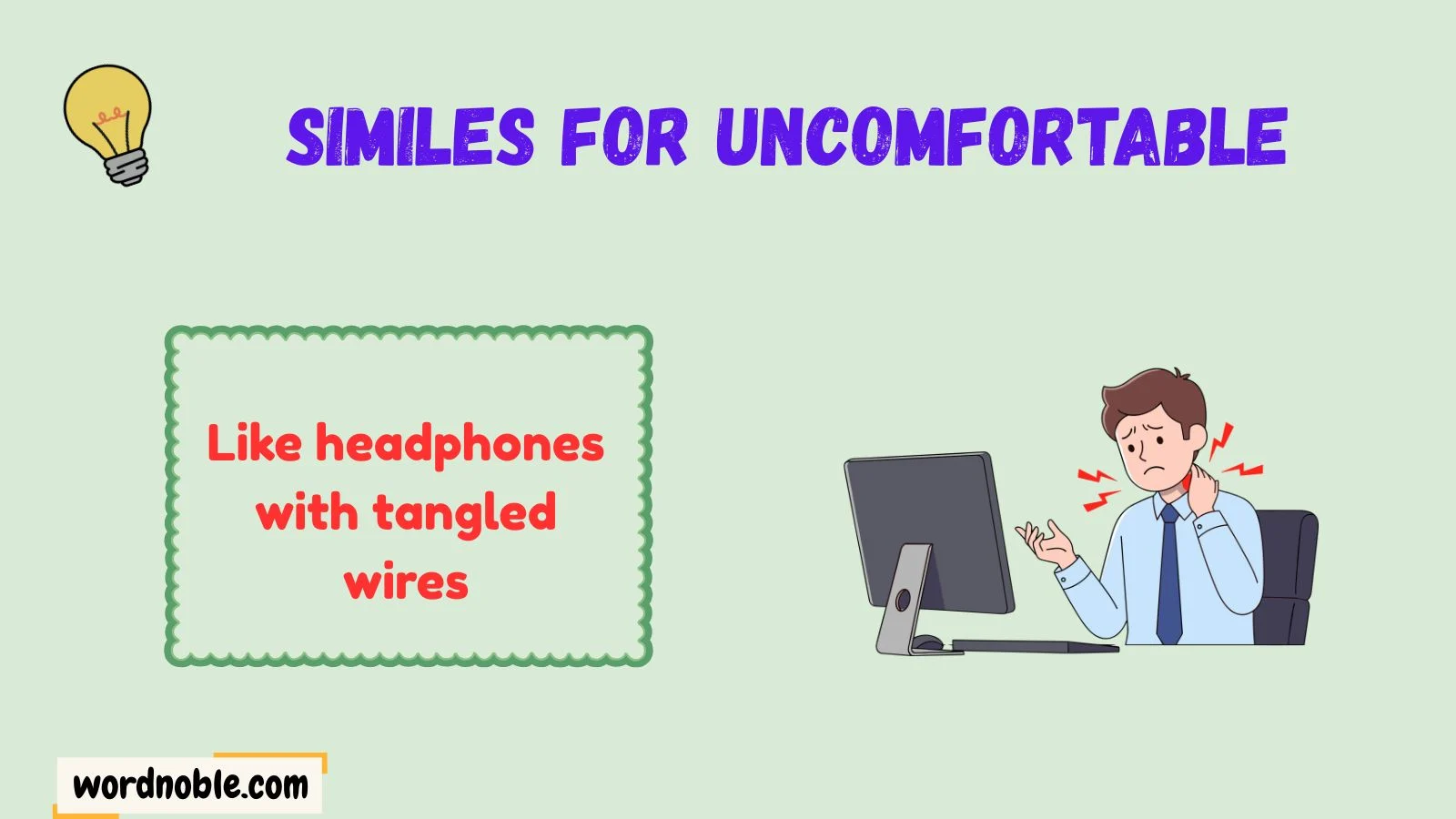 SIMILES FOR UNCOMFORTABLE

Like headphones with tangled wires

wordnoble.com